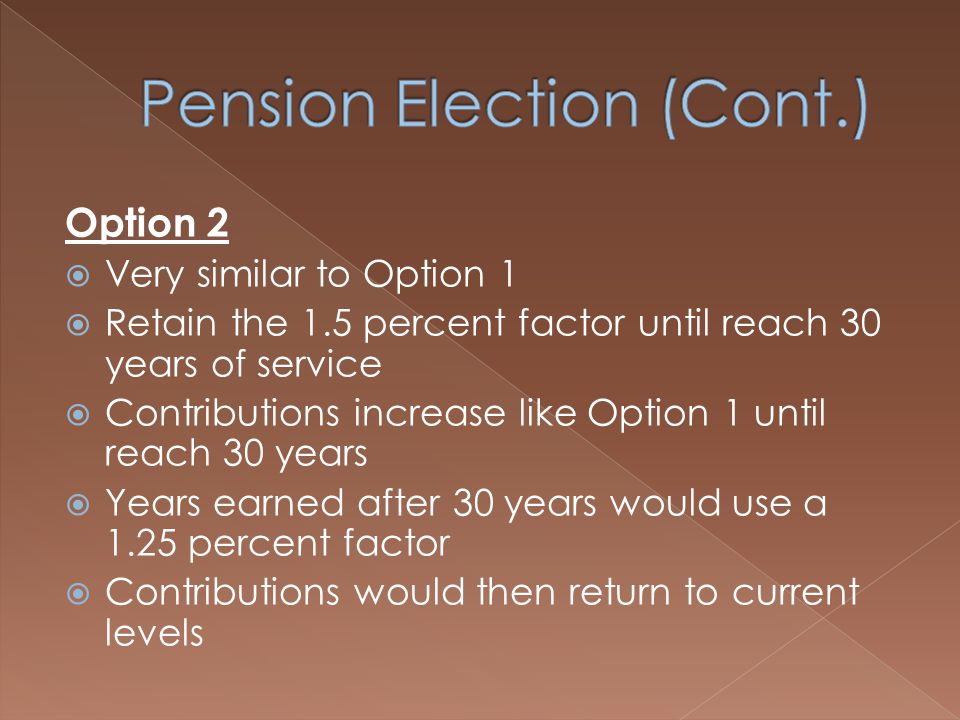 Pension Election (Cont.)

Option 2

Very similar to Option 1

Retain the 1.5 percent factor until reach 30 years of service

Contributions increase like Option 1 until reach 30 years

Years earned after 30 years would use a 1.25 percent factor

Contributions would then return to current levels